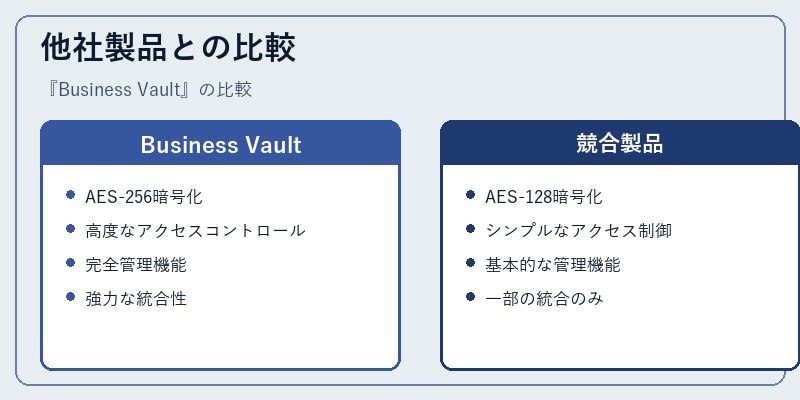 他社製品との比較

『Business Vault』の比較

Business Vault

- AES-256暗号化
- 高度なアクセスコントロール
- 完全管理機能
- 強力な統合性

競合製品

- AES-128暗号化
- シンプルなアクセス制御
- 基本的な管理機能
- 一部の統合のみ